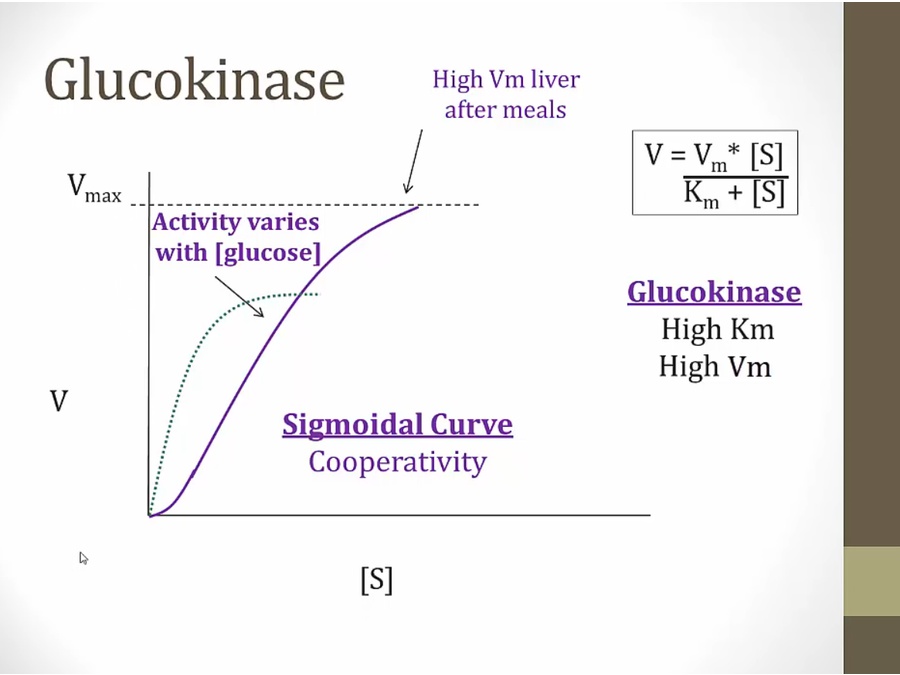 Glucokinase

High Vm liver after meals

$V = \frac{V_m * [S]}{K_m + [S]}$

$V_{max}$

Activity varies with [glucose]

Glucokinase
High Km
High Vm

V

Sigmoidal Curve
Cooperativity

[S]